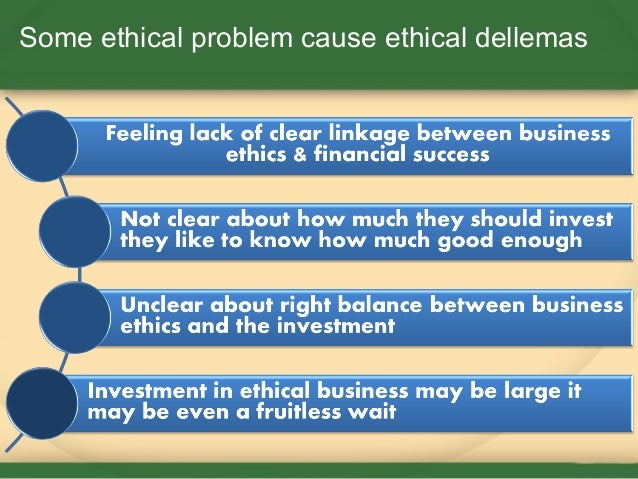 Some ethical problem cause ethical dellemas

Feeling lack of clear linkage between business ethics & financial success

Not clear about how much they should invest they like to know how much good enough

Unclear about right balance between business ethics and the investment

Investment in ethical business may be large it may be even a fruitless wait